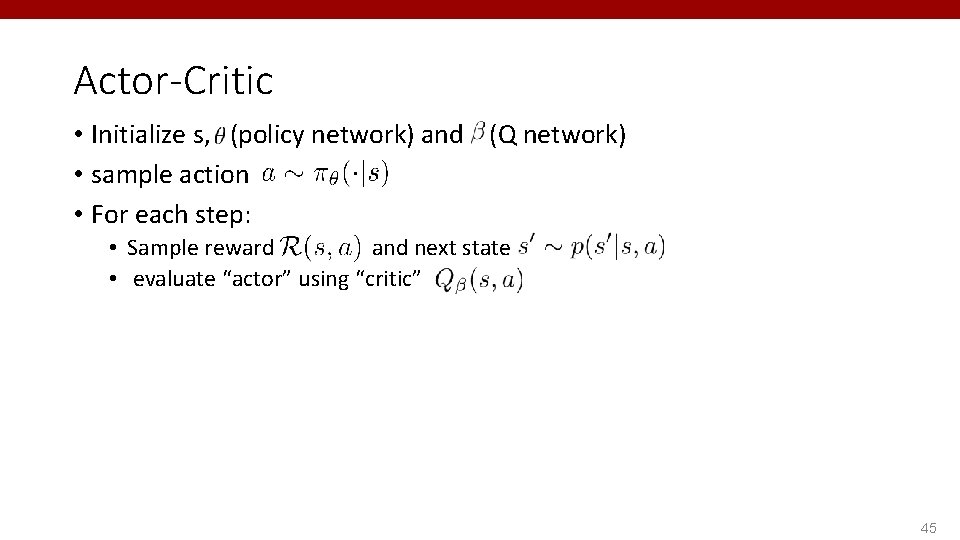 Actor-Critic

• Initialize s, $\theta$ (policy network) and $\beta$ (Q network)
• sample action $a \sim \pi_\theta(\cdot|s)$
• For each step:
  • Sample reward $\mathcal{R}(s, a)$ and next state $s' \sim p(s'|s, a)$
  • evaluate “actor” using “critic” $Q_\beta(s, a)$

45